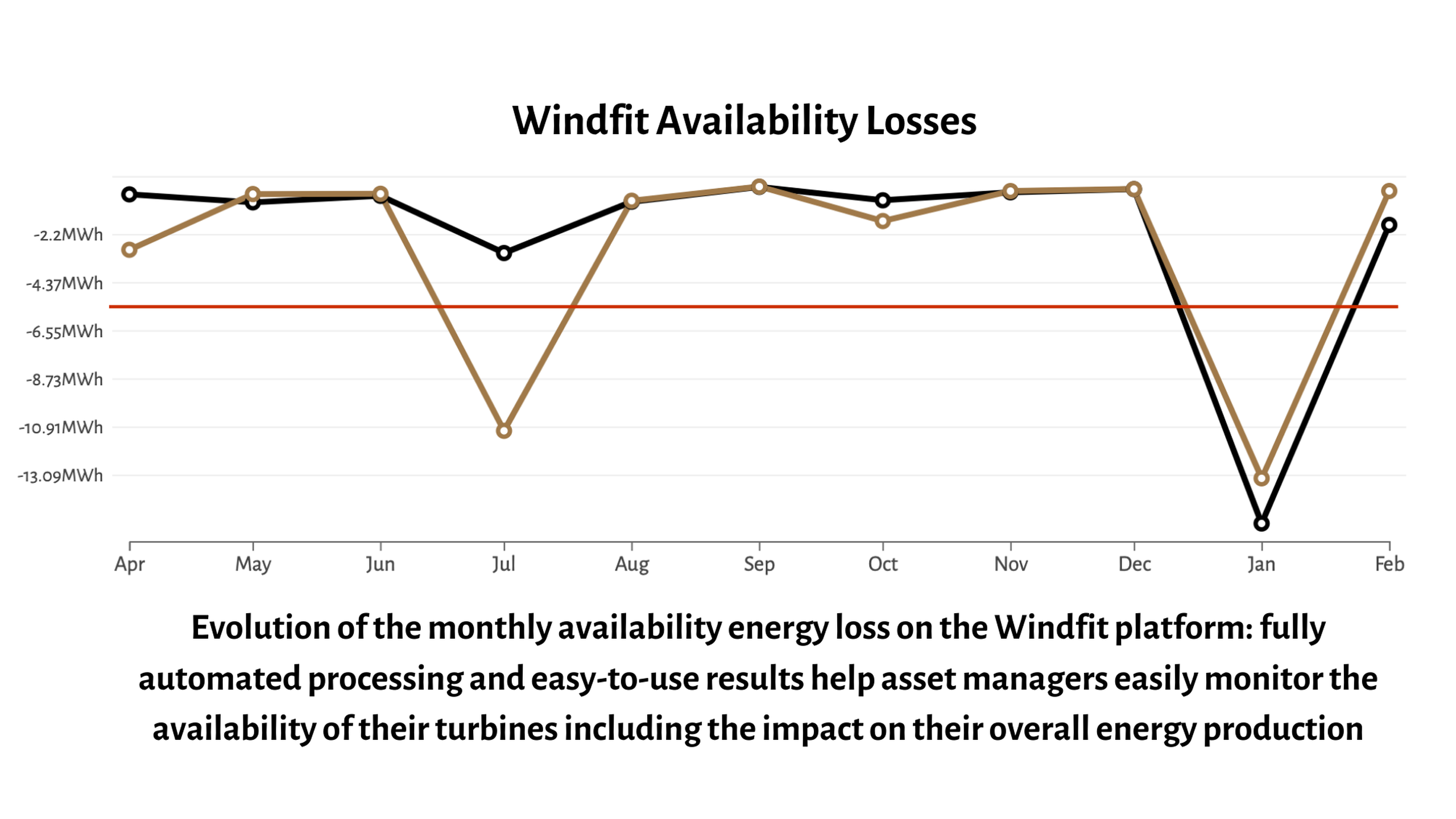 Windfit Availability Losses

-2.2MWh
-4.37MWh
-6.55MWh
-8.73MWh
-10.91MWh
-13.09MWh

Apr May Jun Jul Aug Sep Oct Nov Dec Jan Feb

Evolution of the monthly availability energy loss on the Windfit platform: fully automated processing and easy-to-use results help asset managers easily monitor the availability of their turbines including the impact on their overall energy production